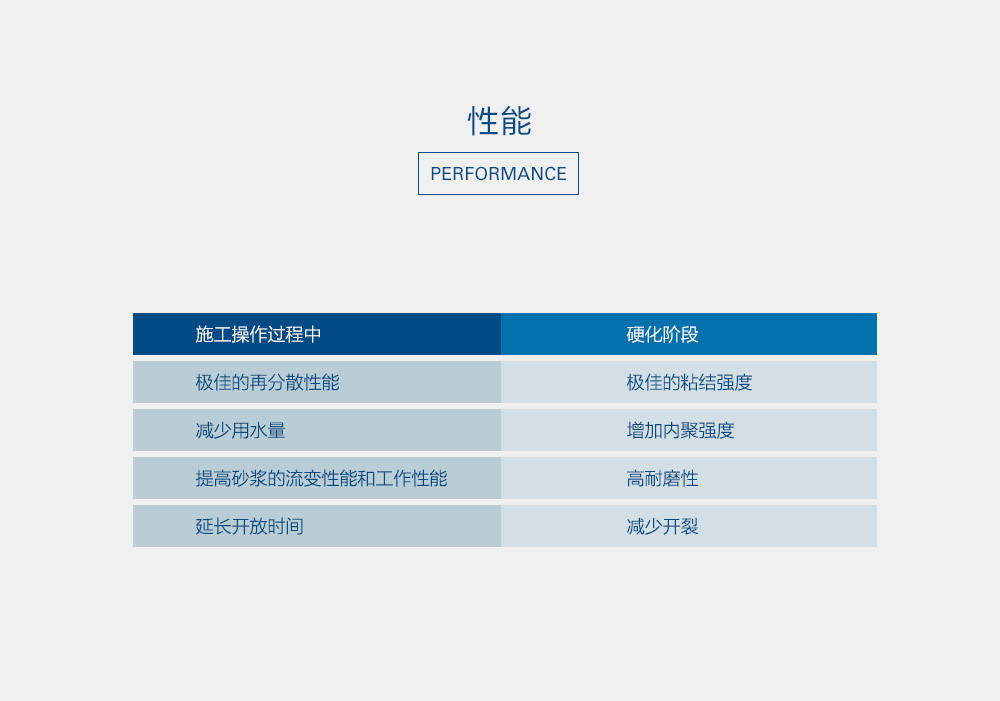 性能

PERFORMANCE

| 施工操作过程中 | 硬化阶段 |
|---|---|
| 极佳的再分散性能 | 极佳的粘结强度 |
| 减少用水量 | 增加内聚强度 |
| 提高砂浆的流变性能和工作性能 | 高耐磨性 |
| 延长开放时间 | 减少开裂 |